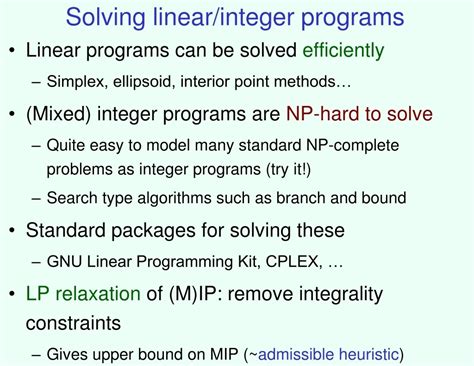 Solving linear/integer programs

• Linear programs can be solved efficiently
– Simplex, ellipsoid, interior point methods…

• (Mixed) integer programs are NP-hard to solve
– Quite easy to model many standard NP-complete problems as integer programs (try it!)
– Search type algorithms such as branch and bound

• Standard packages for solving these
– GNU Linear Programming Kit, CPLEX, …

• LP relaxation of (M)IP: remove integrality constraints
– Gives upper bound on MIP (~admissible heuristic)